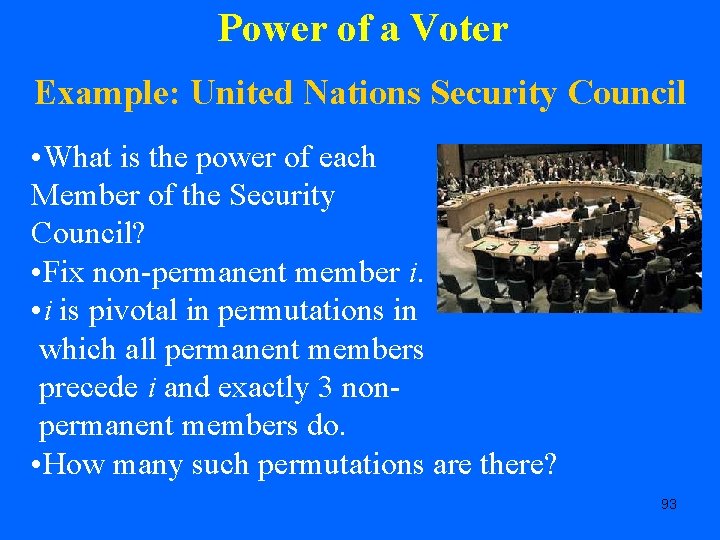 Power of a Voter

Example: United Nations Security Council

•What is the power of each Member of the Security Council?
•Fix non-permanent member $i$.
•$i$ is pivotal in permutations in which all permanent members precede $i$ and exactly 3 non-permanent members do.
•How many such permutations are there?

93